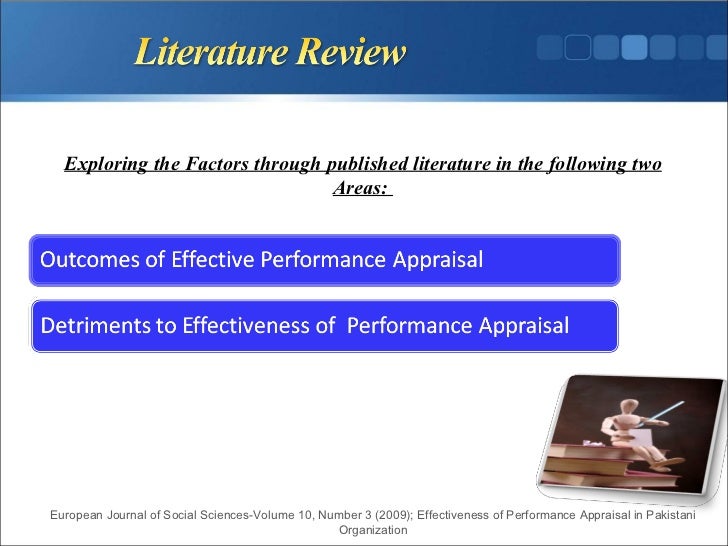 Literature Review

Exploring the Factors through published literature in the following two Areas:

Outcomes of Effective Performance Appraisal

Detriments to Effectiveness of Performance Appraisal

European Journal of Social Sciences-Volume 10, Number 3 (2009); Effectiveness of Performance Appraisal in Pakistani Organization